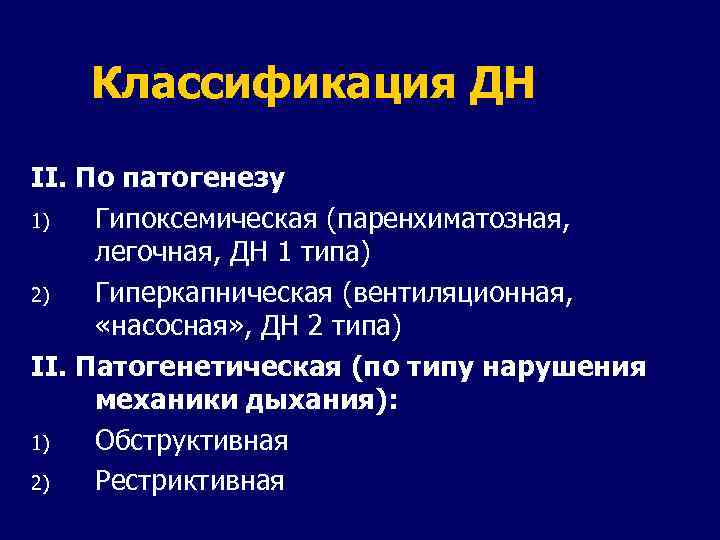 Классификация ДН

II. По патогенезу

1) Гипоксемическая (паренхиматозная, легочная, ДН 1 типа)

2) Гиперкапническая (вентиляционная, «насосная», ДН 2 типа)

II. Патогенетическая (по типу нарушения механики дыхания):

1) Обструктивная

2) Рестриктивная